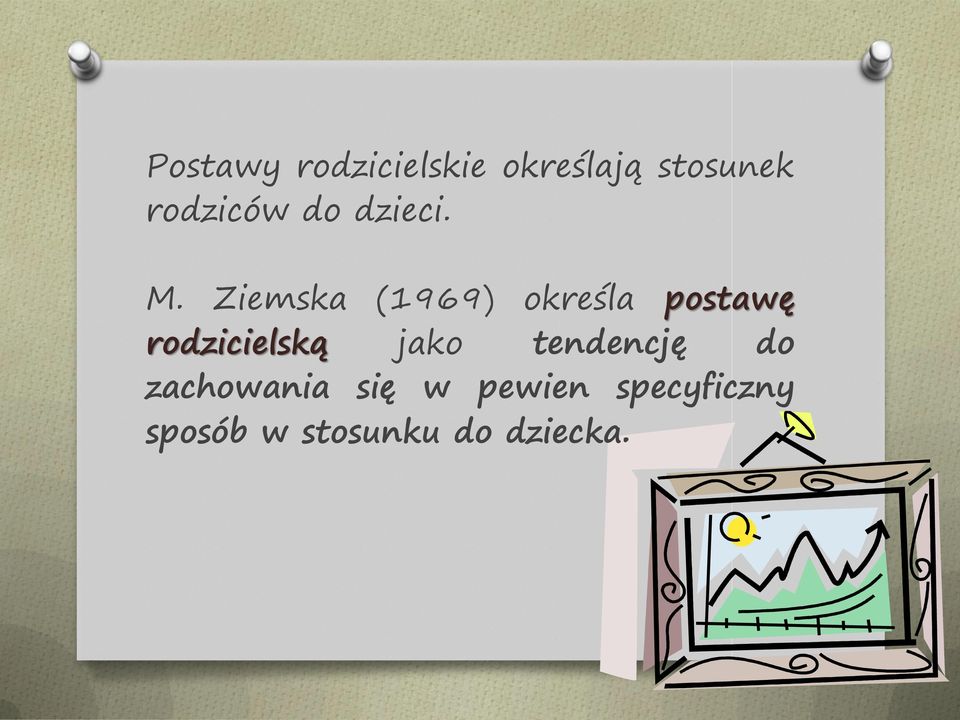 Postawy rodzicielskie określają stosunek rodziców do dzieci.

M. Ziemska (1969) określa postawę rodzicielską jako tendencję do zachowania się w pewien specyficzny sposób w stosunku do dziecka.